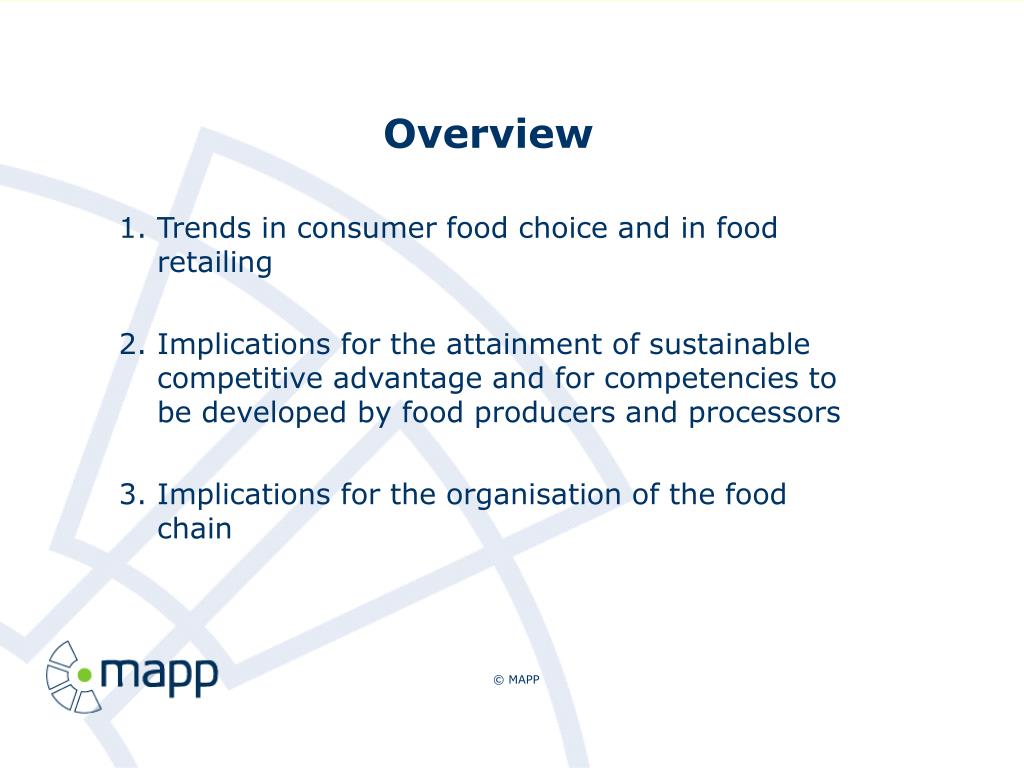 Overview

1. Trends in consumer food choice and in food retailing

2. Implications for the attainment of sustainable competitive advantage and for competencies to be developed by food producers and processors

3. Implications for the organisation of the food chain

mapp

© MAPP